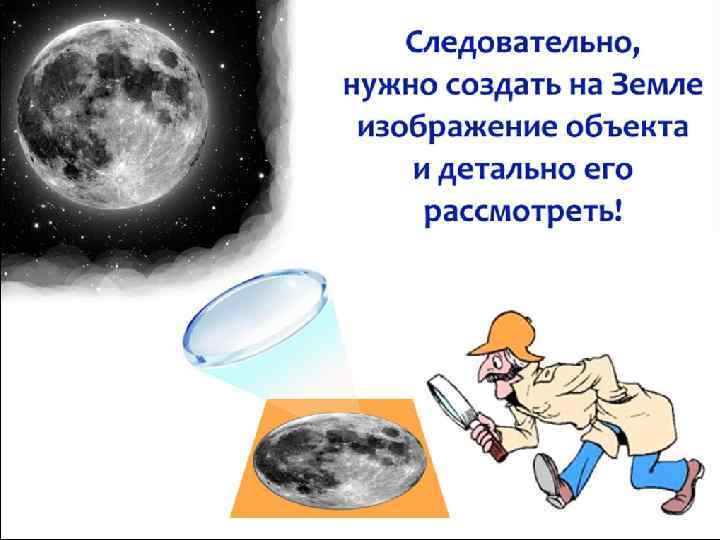 Следовательно, нужно создать на Земле изображение объекта и детально его рассмотреть!